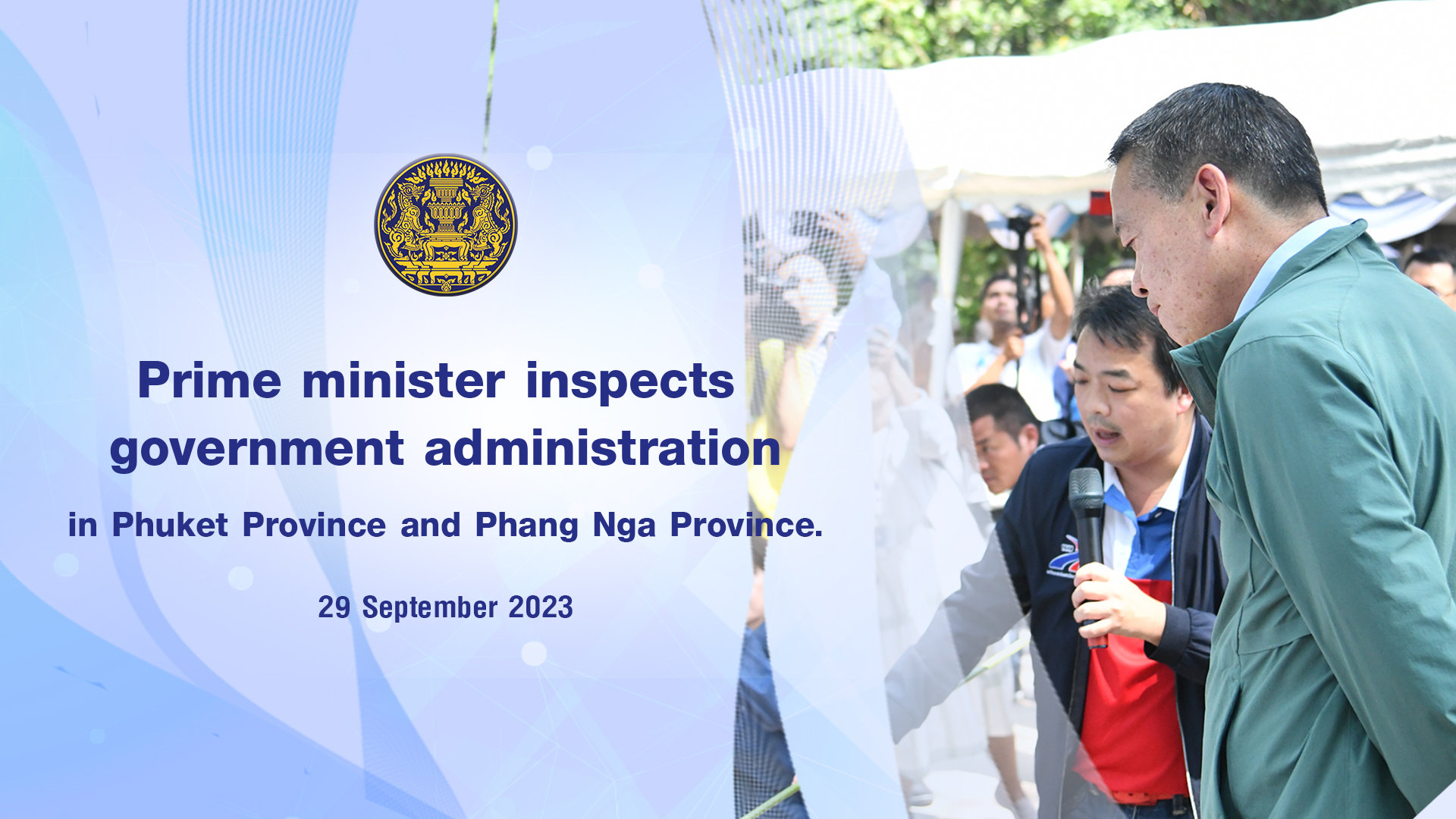 Prime minister inspects government administration

in Phuket Province and Phang Nga Province.

29 September 2023